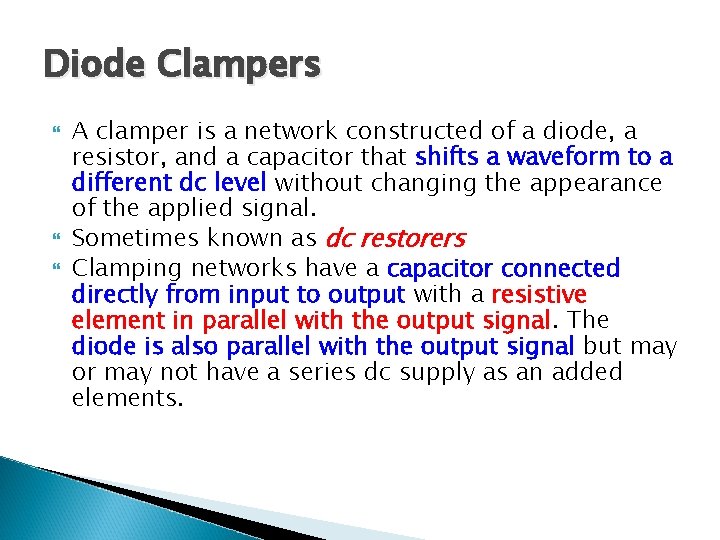 Diode Clampers

A clamper is a network constructed of a diode, a resistor, and a capacitor that shifts a waveform to a different dc level without changing the appearance of the applied signal.

Sometimes known as dc restorers

Clamping networks have a capacitor connected directly from input to output with a resistive element in parallel with the output signal. The diode is also parallel with the output signal but may or may not have a series dc supply as an added elements.